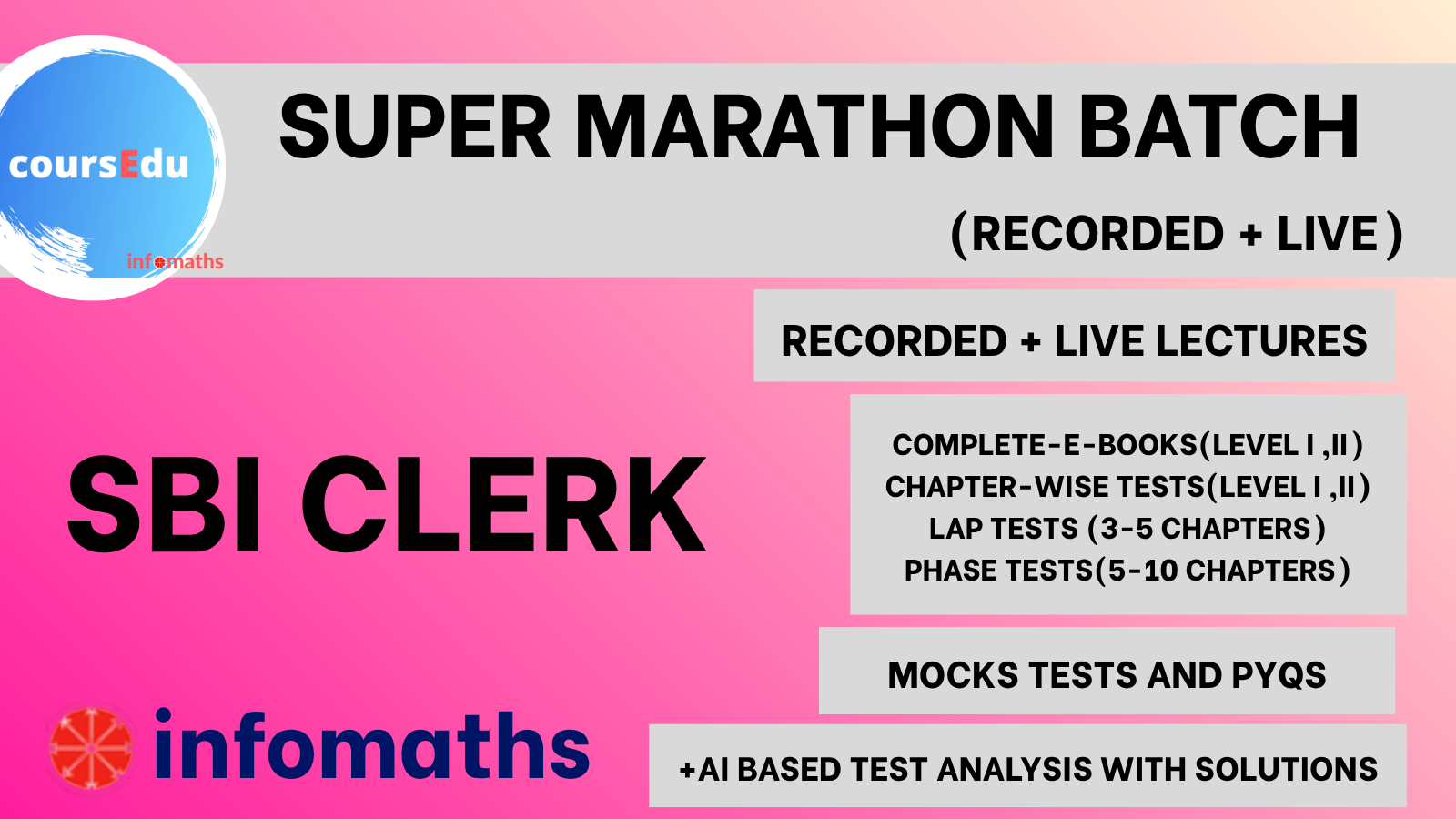 coursEdu
infomaths

SUPER MARATHON BATCH
(RECORDED + LIVE)

RECORDED + LIVE LECTURES

SBI CLERK

COMPLETE-E-BOOKS(LEVEL I ,II)
CHAPTER-WISE TESTS(LEVEL I ,II)
LAP TESTS (3-5 CHAPTERS)
PHASE TESTS(5-10 CHAPTERS)

MOCKS TESTS AND PYQS

infomaths

+AI BASED TEST ANALYSIS WITH SOLUTIONS